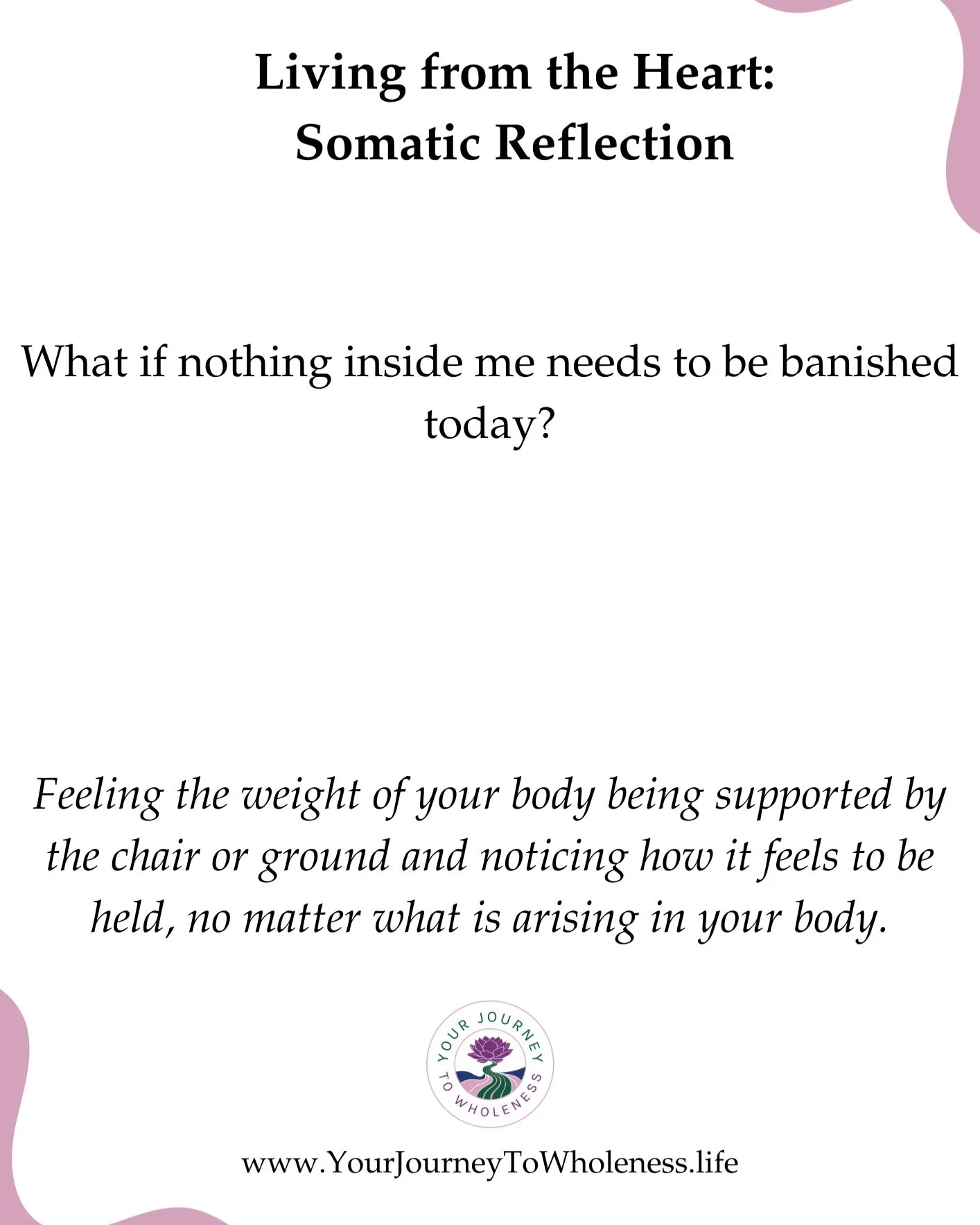 Living from the Heart:
Somatic Reflection

What if nothing inside me needs to be banished today?

Feeling the weight of your body being supported by the chair or ground and noticing how it feels to be held, no matter what is arising in your body.

YOUR JOURNEY TO WHOLENESS

www.YourJourneyToWholeness.life